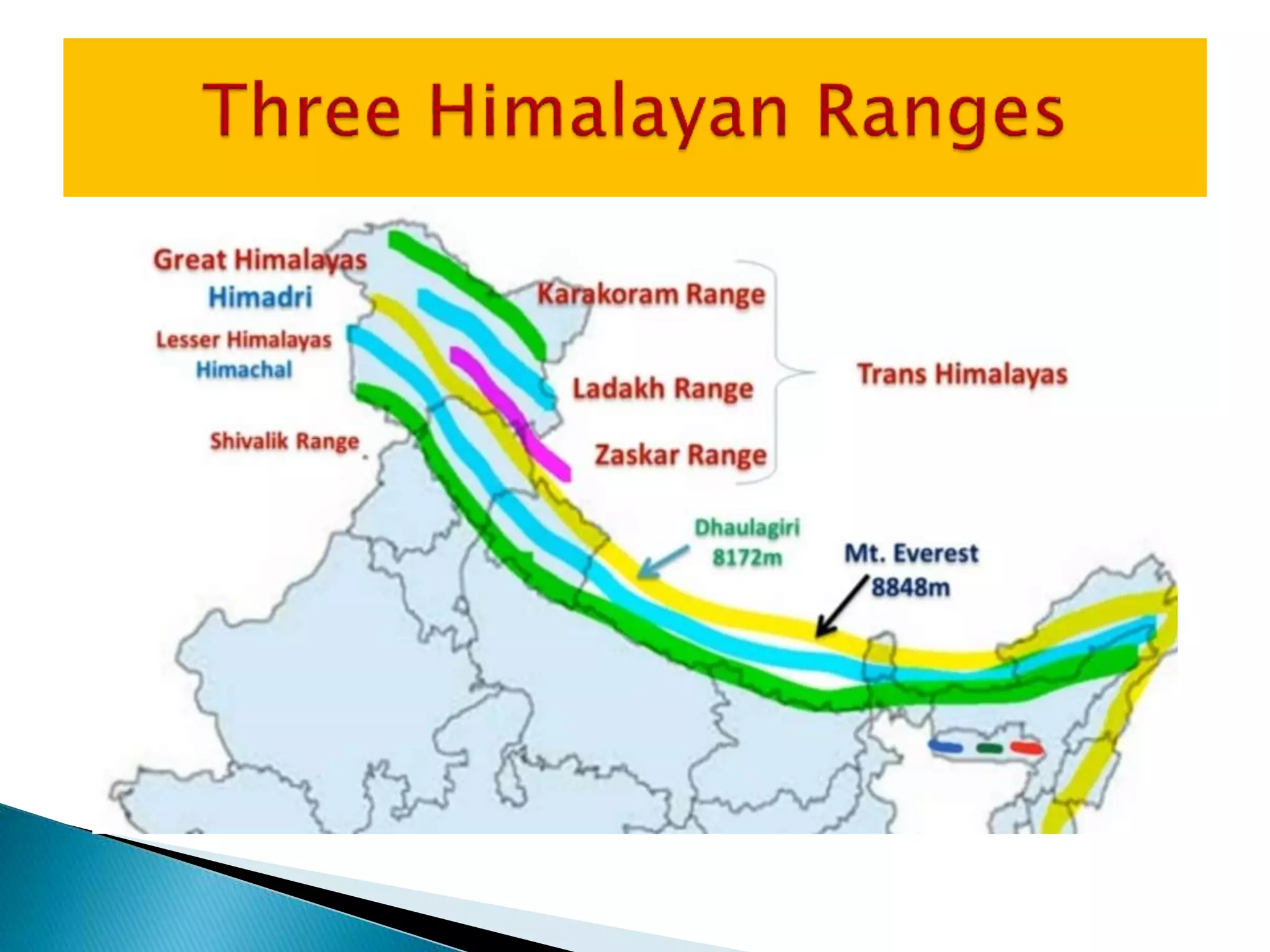 Three Himalayan Ranges

Great Himalayas
Himadri
Lesser Himalayas
Himachal
Shivalik Range

Karakoram Range
Ladakh Range
Zaskar Range
Trans Himalayas

Dhaulagiri
8172m

Mt. Everest
8848m